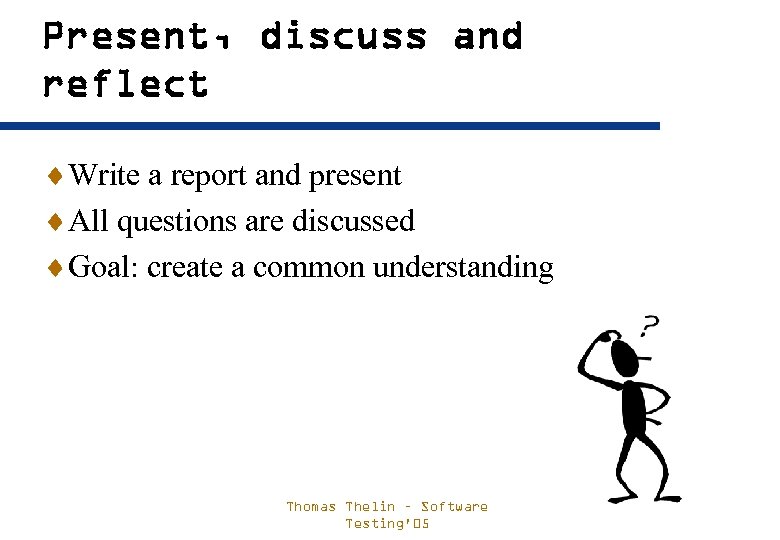 Present, discuss and reflect

♦ Write a report and present
♦ All questions are discussed
♦ Goal: create a common understanding

?

Thomas Thelin - Software Testing'05